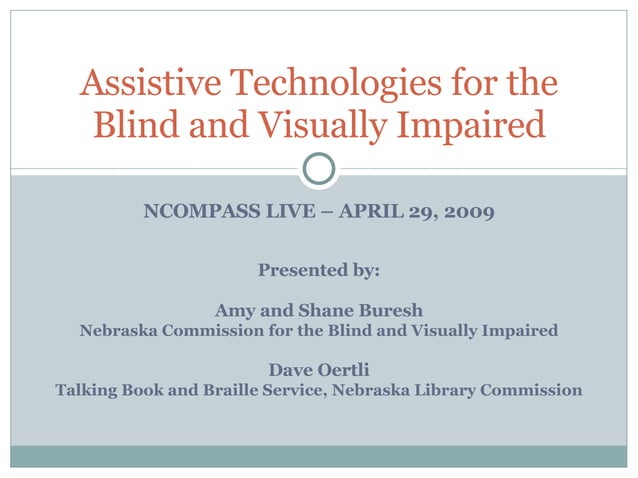 Assistive Technologies for the Blind and Visually Impaired

NCOMPASS LIVE – APRIL 29, 2009

Presented by:

Amy and Shane Buresh
Nebraska Commission for the Blind and Visually Impaired

Dave Oertli
Talking Book and Braille Service, Nebraska Library Commission